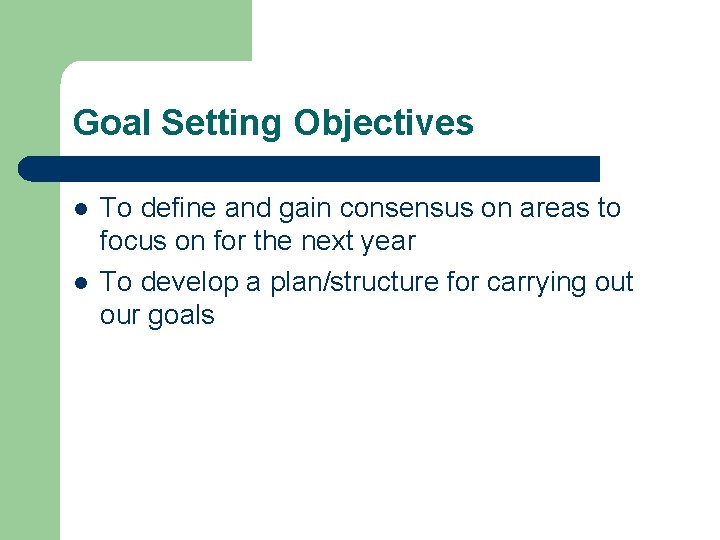 Goal Setting Objectives

- To define and gain consensus on areas to focus on for the next year
- To develop a plan/structure for carrying out our goals